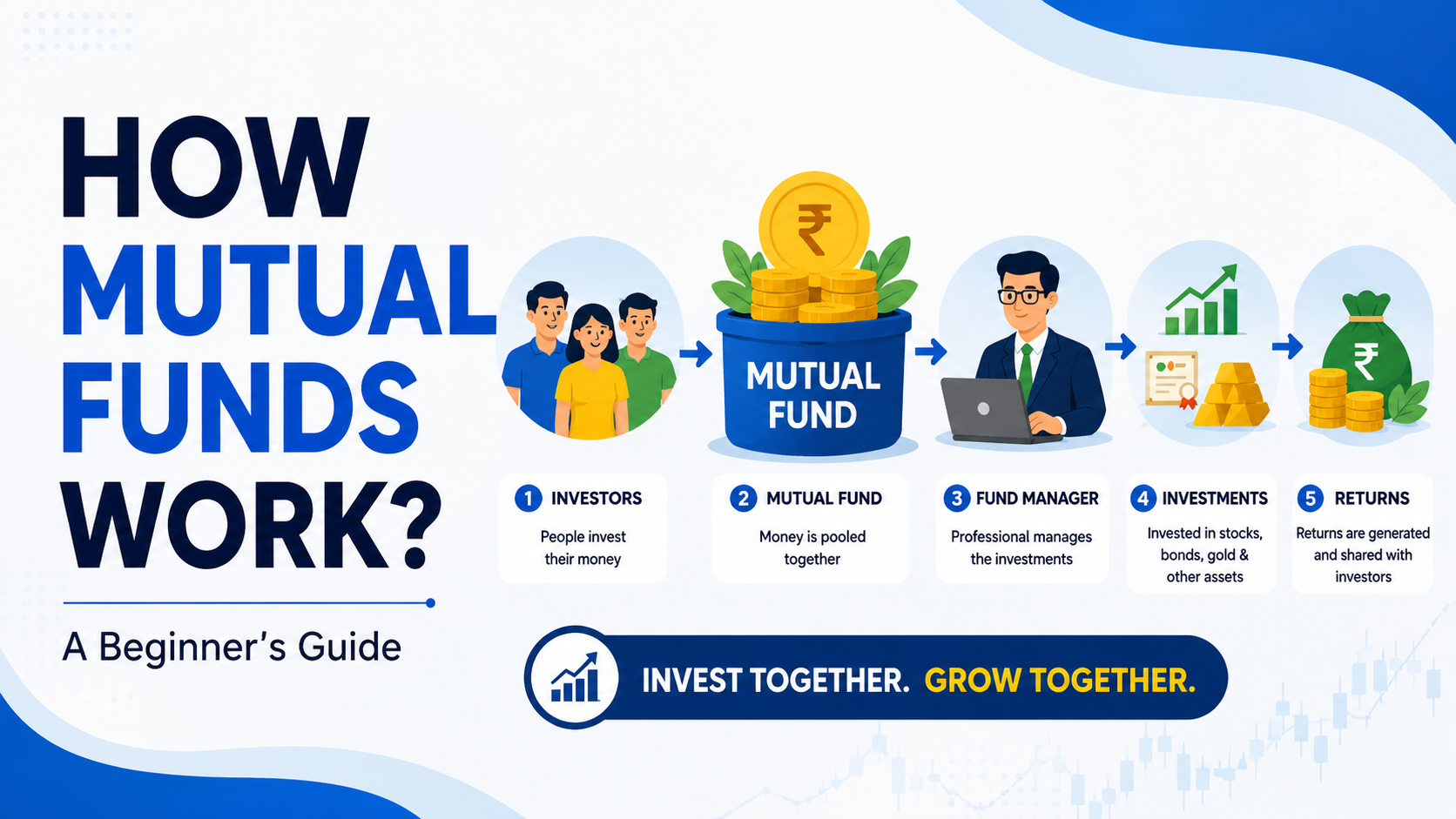 HOW MUTUAL FUNDS WORK?

A Beginner's Guide

₹

MUTUAL FUND

₹

1 INVESTORS
People invest their money

2 MUTUAL FUND
Money is pooled together

3 FUND MANAGER
Professional manages the investments

4 INVESTMENTS
Invested in stocks, bonds, gold & other assets

5 RETURNS
Returns are generated and shared with investors

INVEST TOGETHER. GROW TOGETHER.